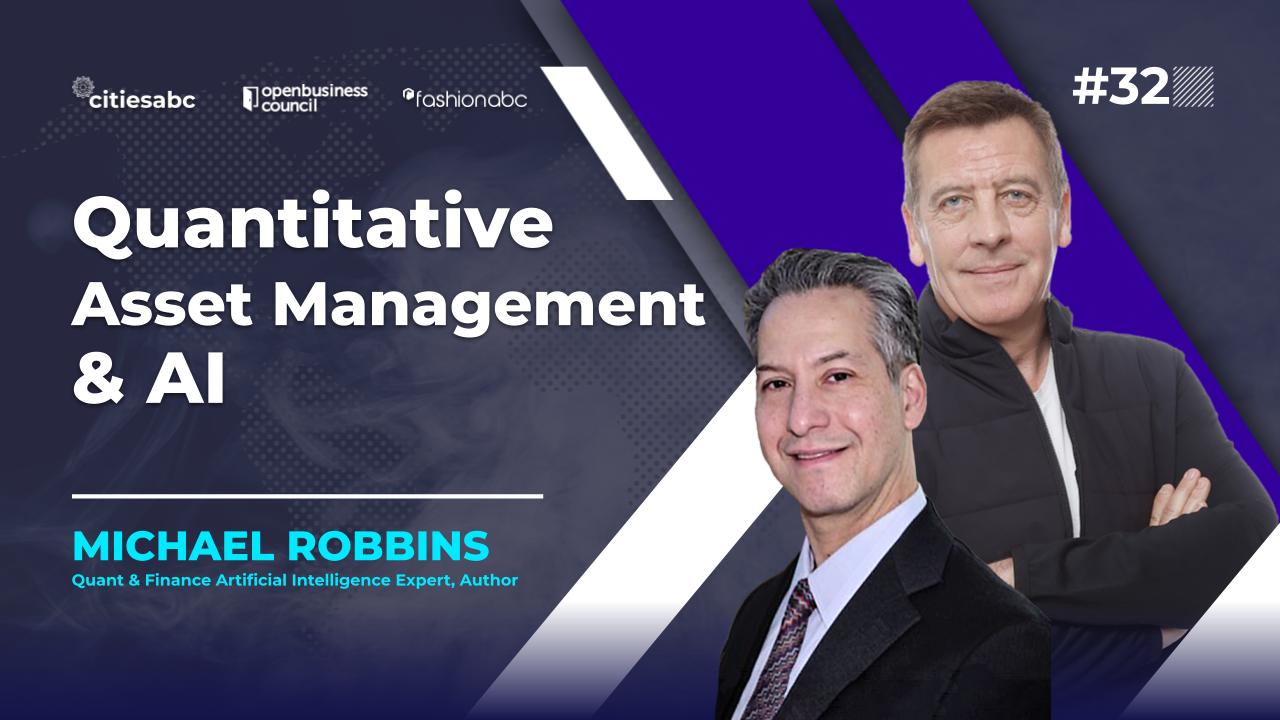 citiesabc openbusiness council fashionabc

#32

Quantitative Asset Management & AI

MICHAEL ROBBINS
Quant & Finance Artificial Intelligence Expert, Author